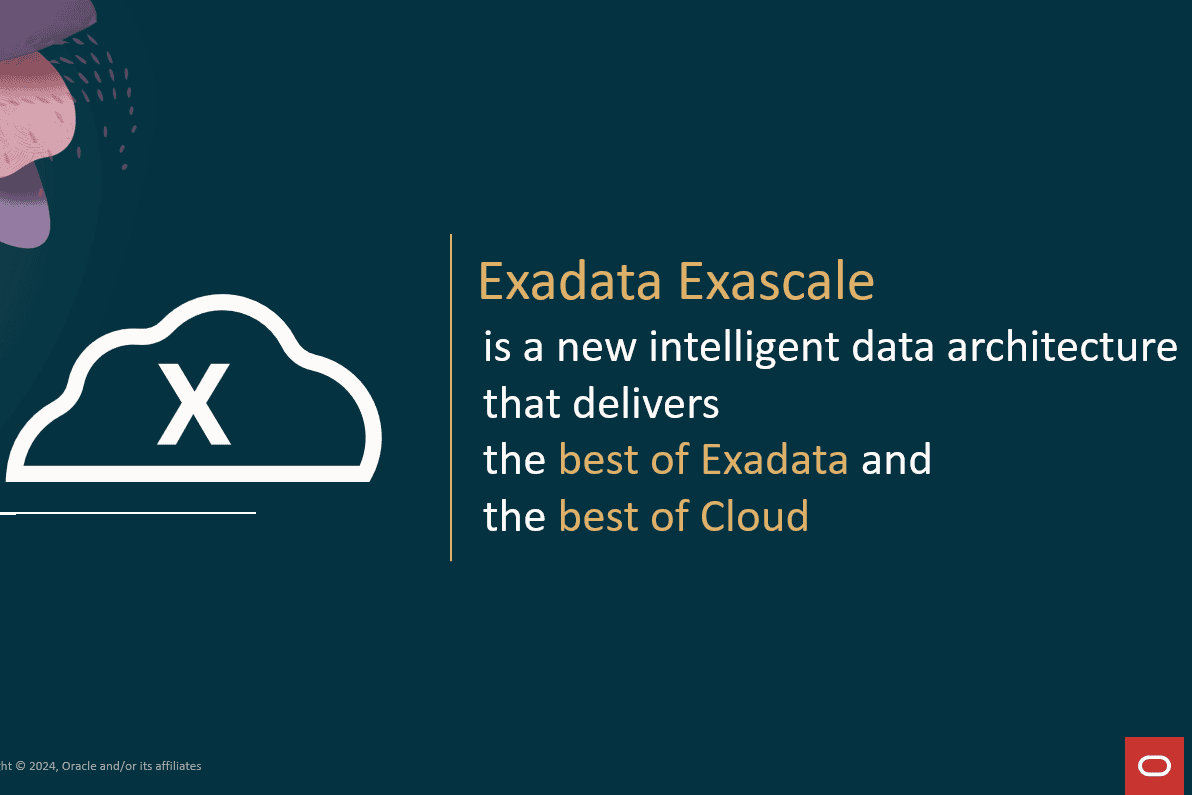 X

Exadata Exascale

is a new intelligent data architecture that delivers the best of Exadata and the best of Cloud

ht © 2024, Oracle and/or its affiliates